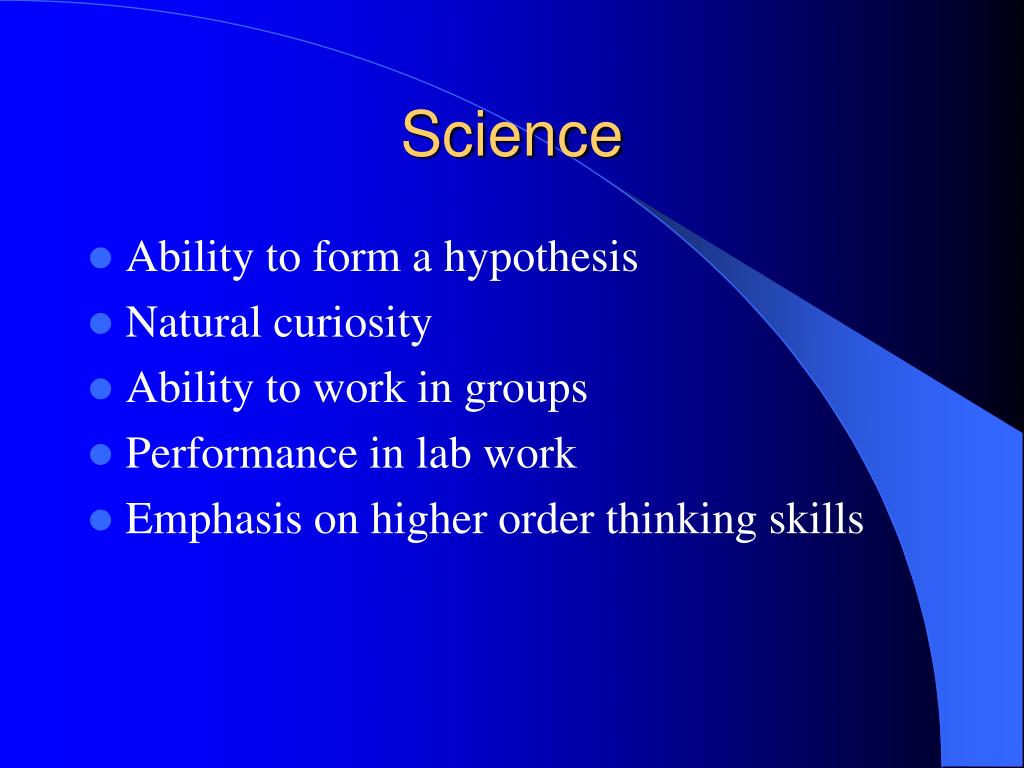 Science

- Ability to form a hypothesis
- Natural curiosity
- Ability to work in groups
- Performance in lab work
- Emphasis on higher order thinking skills